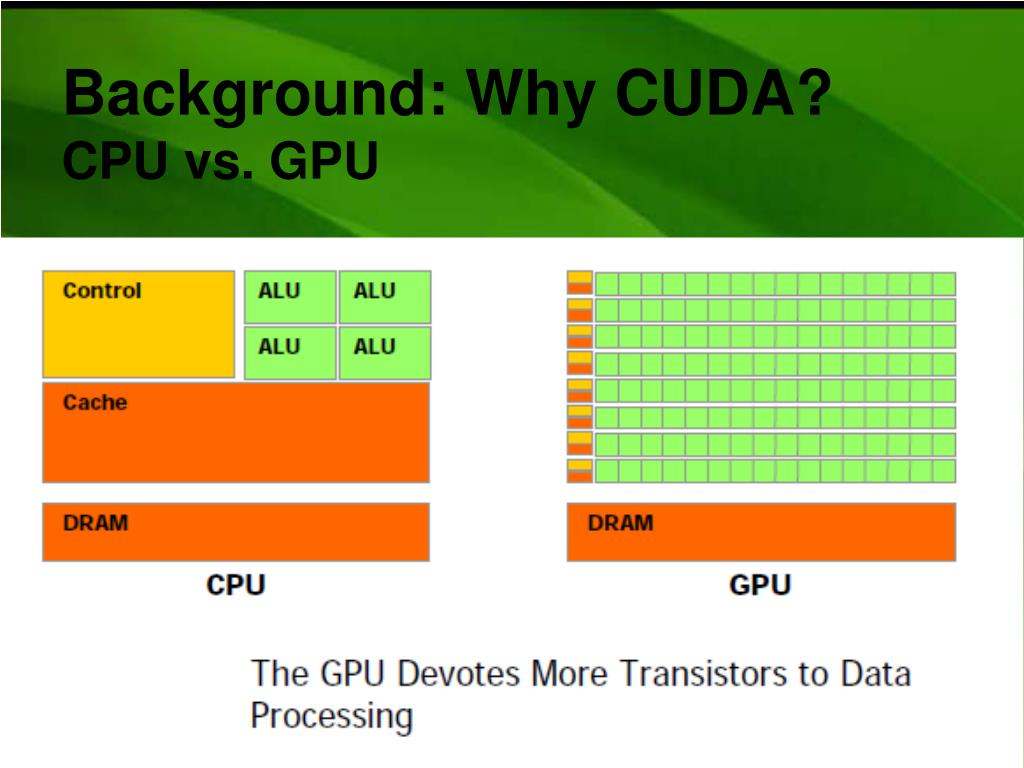 Background: Why CUDA?
CPU vs. GPU

Control

ALU

ALU

ALU

ALU

Cache

DRAM

CPU

DRAM

GPU

The GPU Devotes More Transistors to Data Processing